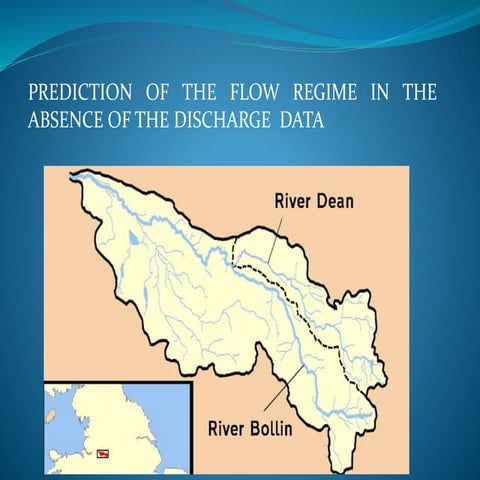 PREDICTION OF THE FLOW REGIME IN THE ABSENCE OF THE DISCHARGE DATA

River Dean

River Bollin